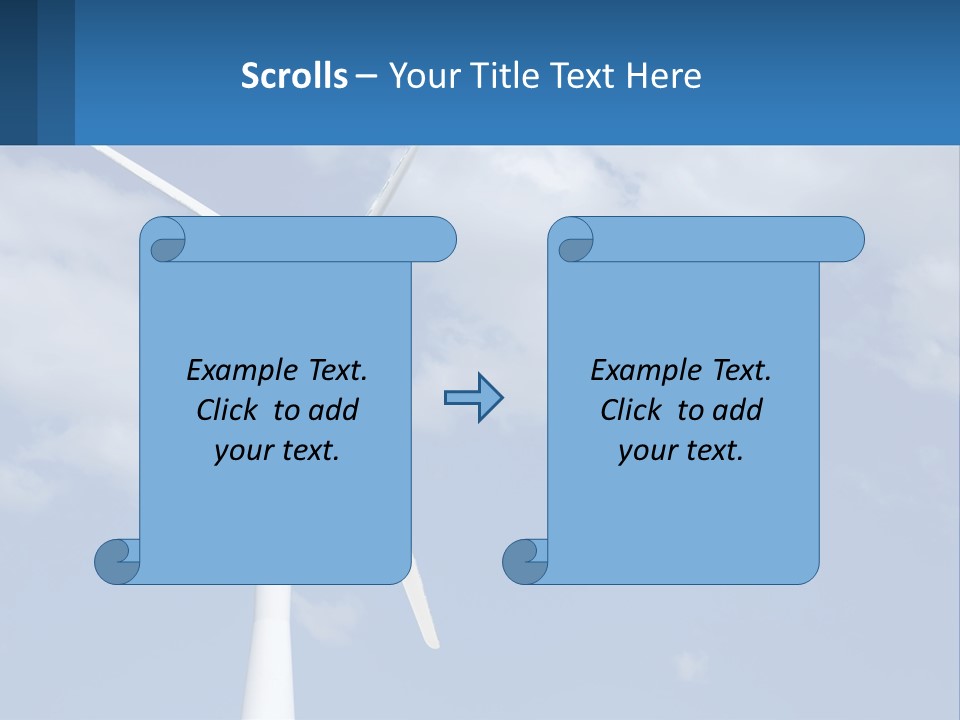 Scrolls – Your Title Text Here

Example Text. Click to add your text.

Example Text. Click to add your text.